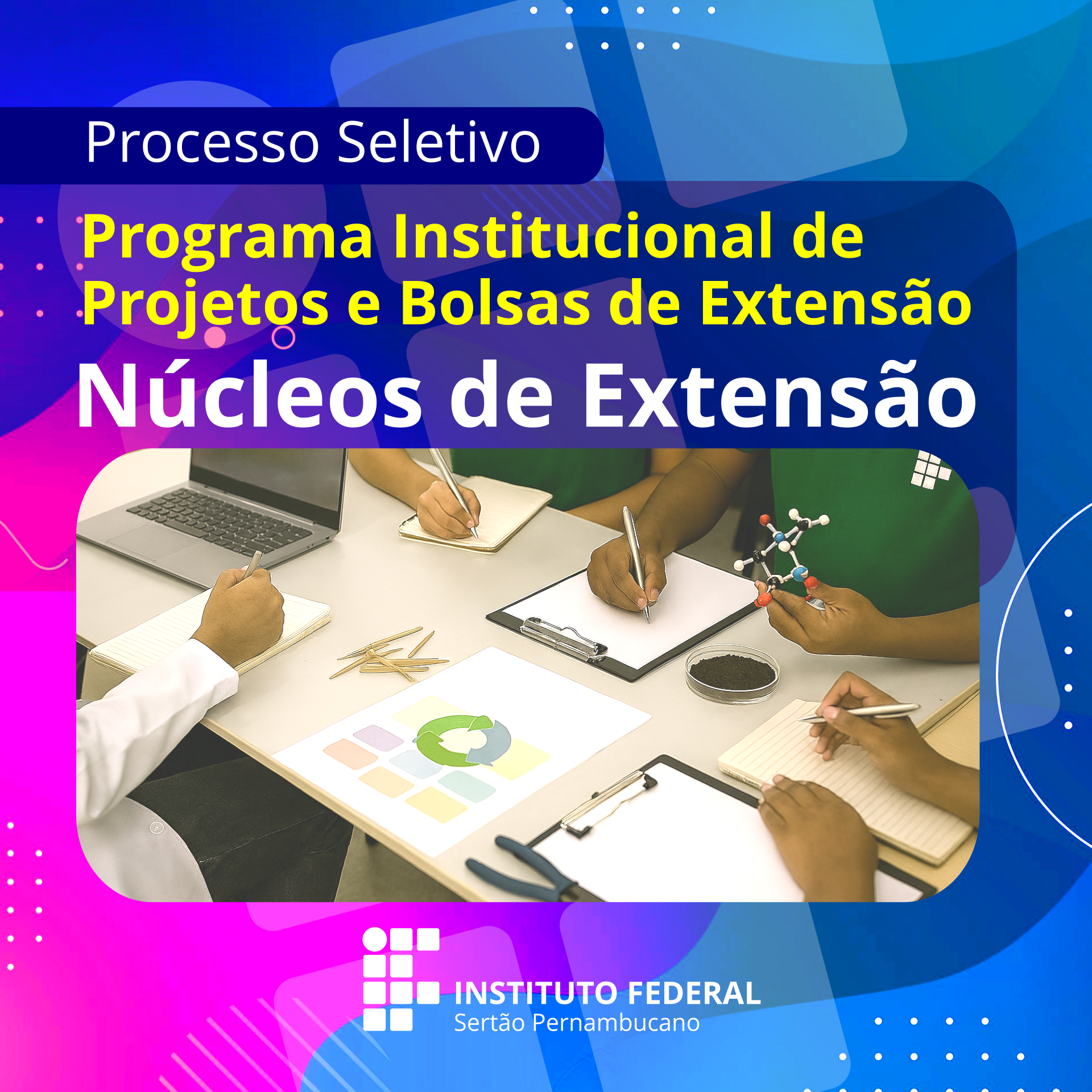 Processo Seletivo

Programa Institucional de Projetos e Bolsas de Extensão

Núcleos de Extensão

INSTITUTO FEDERAL
Sertão Pernambucano